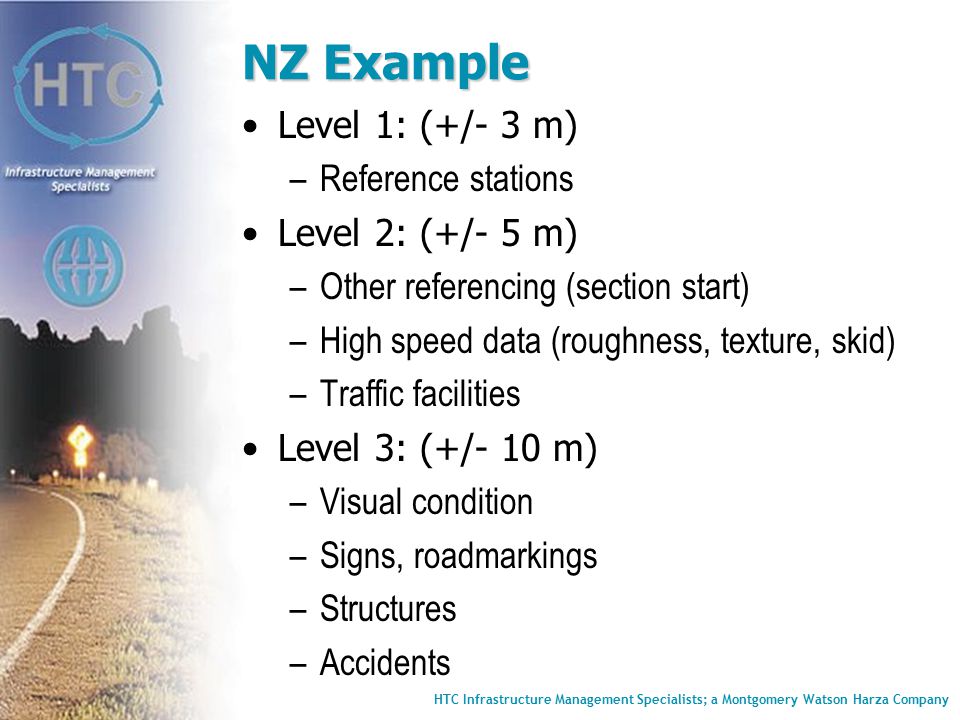 HTC

Infrastructure Management Specialists

NZ Example

• Level 1: (+/- 3 m)
– Reference stations
• Level 2: (+/- 5 m)
– Other referencing (section start)
– High speed data (roughness, texture, skid)
– Traffic facilities
• Level 3: (+/- 10 m)
– Visual condition
– Signs, roadmarkings
– Structures
– Accidents

HTC Infrastructure Management Specialists; a Montgomery Watson Harza Company